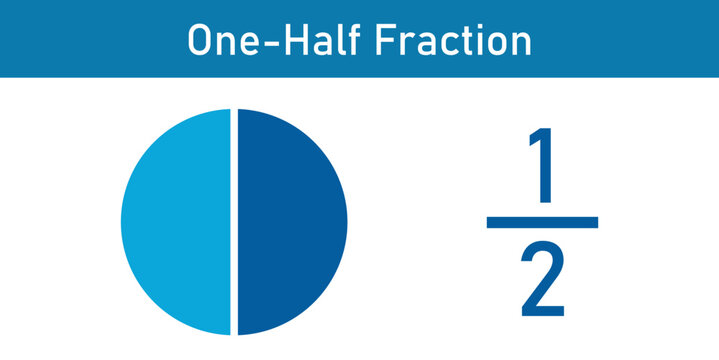 One-Half Fraction

$\frac{1}{2}$